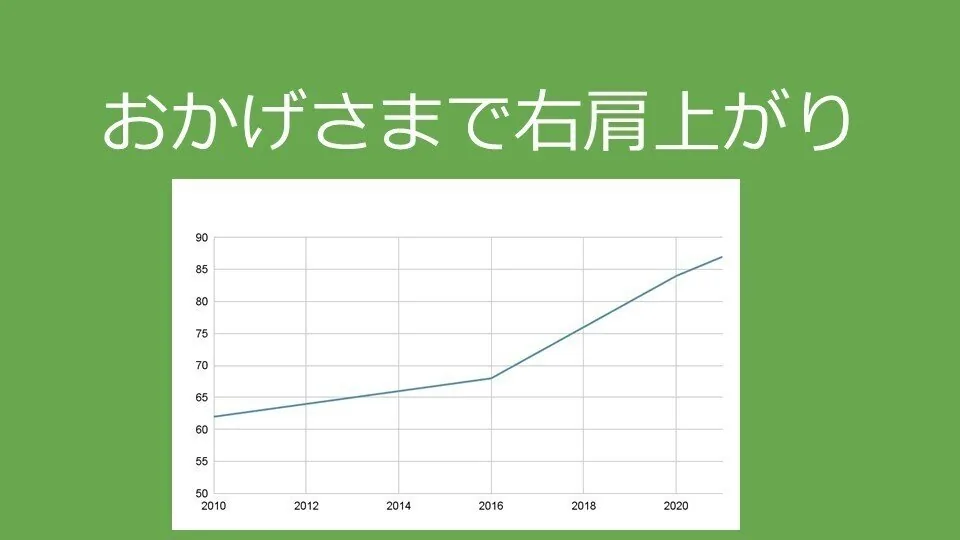 おかげさまで右肩上がり

90
85
80
75
70
65
60
55
50
2010 2012 2014 2016 2018 2020